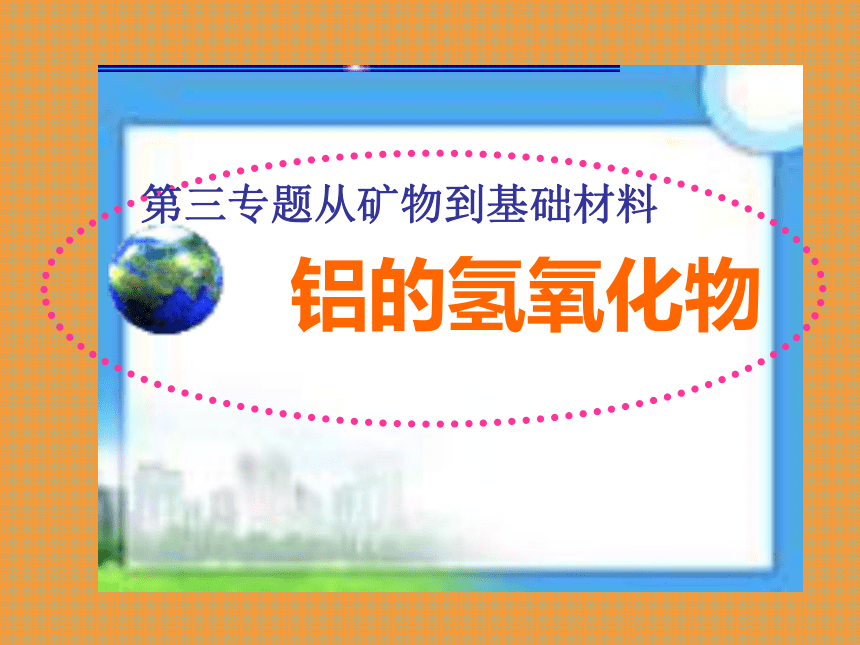 第三专题从矿物到基础材料

铝的氢氧化物